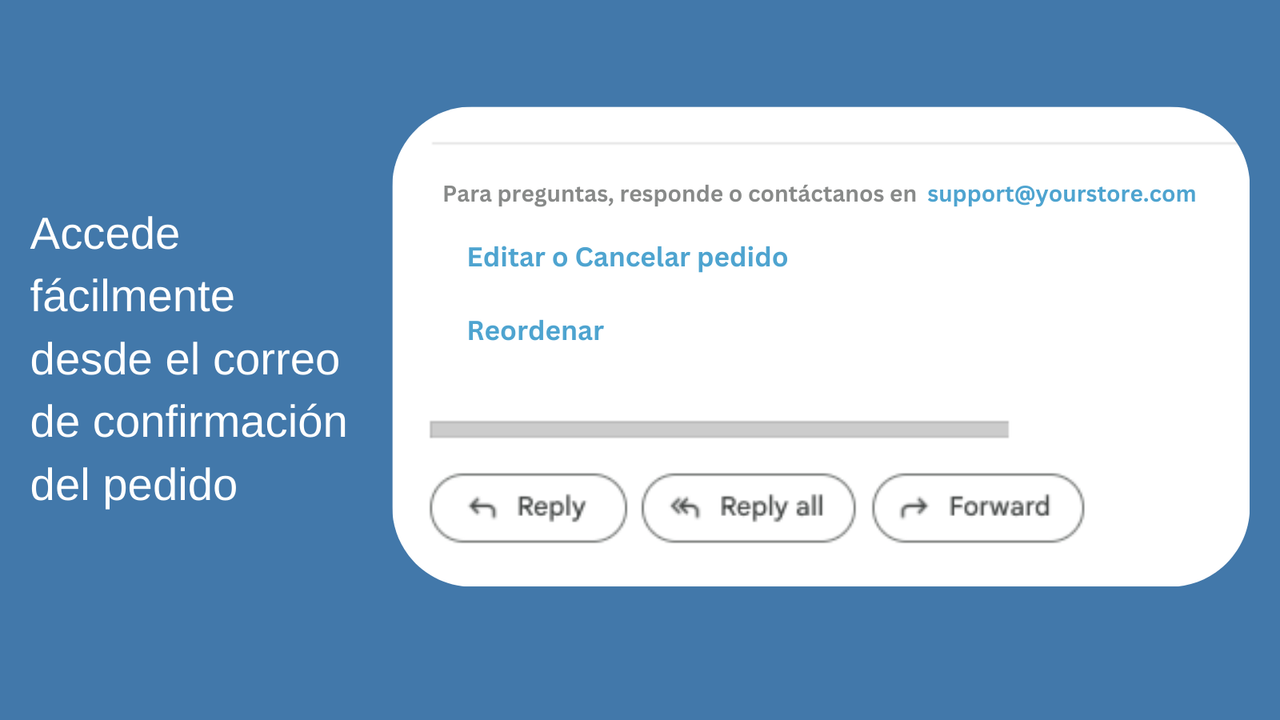 Accede fácilmente desde el correo de confirmación del pedido

Para preguntas, responde o contáctanos en support@yourstore.com

Editar o Cancelar pedido

Reordenar

Reply

Reply all

Forward